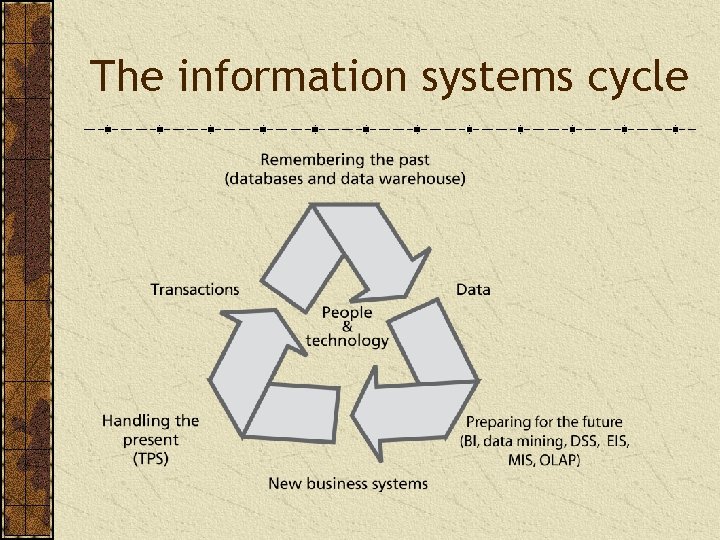 The information systems cycle

Remembering the past
(databases and data warehouse)

Transactions

Data

People
&
technology

Handling the
present
(TPS)

Preparing for the future
(BI, data mining, DSS, EIS,
MIS, OLAP)

New business systems